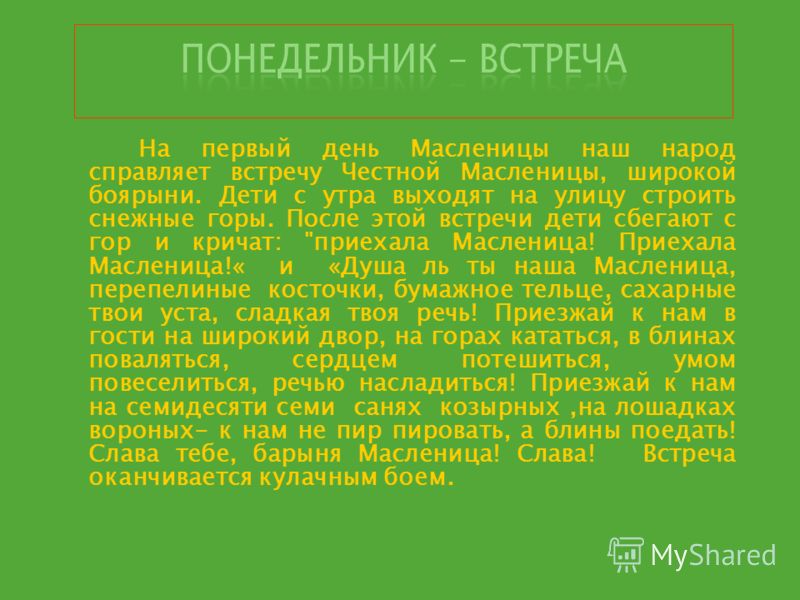 ПОНЕДЕЛЬНИК – ВСТРЕЧА

На первый день Масленицы наш народ справляет встречу Честной Масленицы, широкой боярыни. Дети с утра выходят на улицу строить снежные горы. После этой встречи дети сбегают с гор и кричат: "приехала Масленица! Приехала Масленица!« и «Душа ль ты наша Масленица, перепелиные косточки, бумажное тельце, сахарные твои уста, сладкая твоя речь! Приезжай к нам в гости на широкий двор, на горах кататься, в блинах поваляться, сердцем потешиться, умом повеселиться, речью насладиться! Приезжай к нам на семидесяти семи санях козырных ,на лошадках вороных- к нам не пир пировать, а блины поедать! Слава тебе, барыня Масленица! Слава! Встреча оканчивается кулачным боем.

MyShared